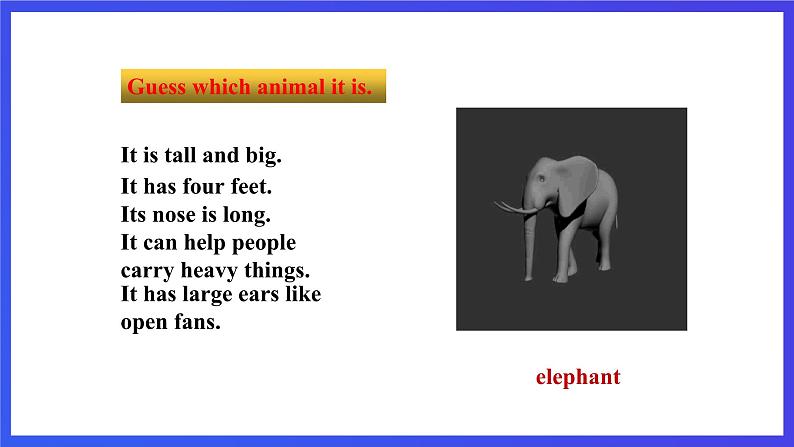 Guess which animal it is.

It is tall and big.
It has four feet.
Its nose is long.
It can help people carry heavy things.
It has large ears like open fans.

elephant